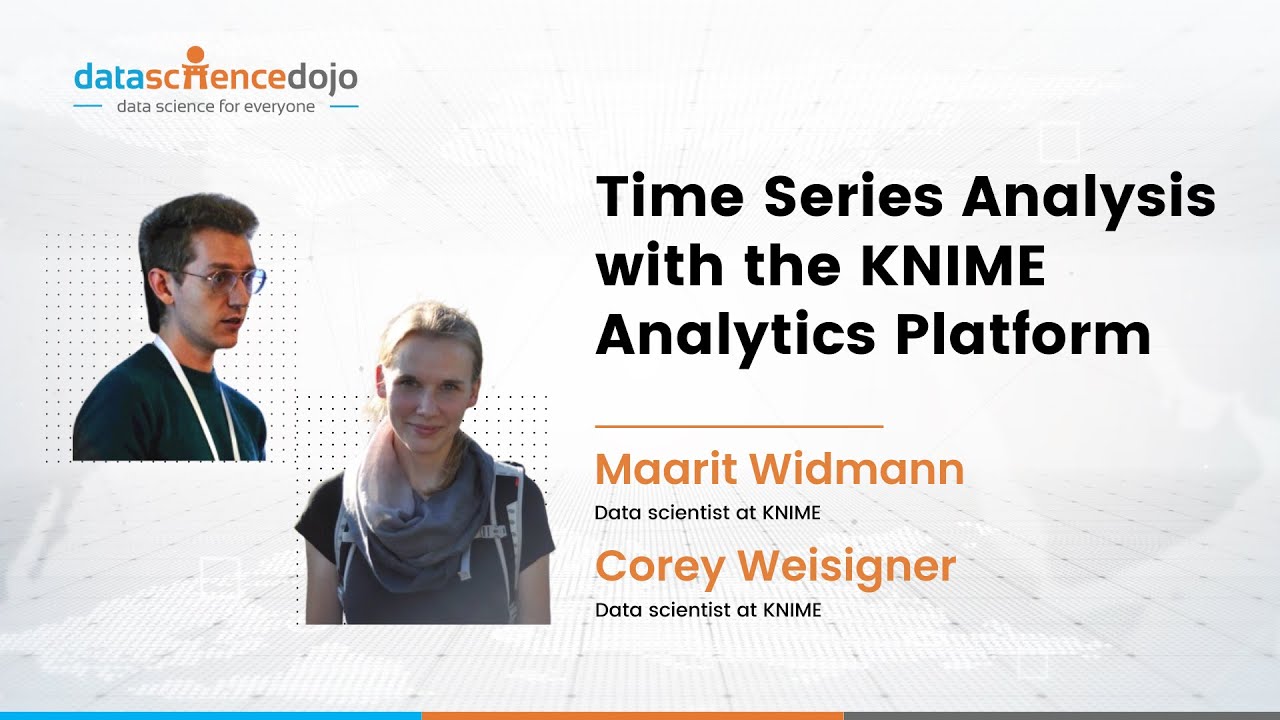 datasciencedojo
data science for everyone

Time Series Analysis with the KNIME Analytics Platform

Maarit Widmann
Data scientist at KNIME

Corey Weisigner
Data scientist at KNIME